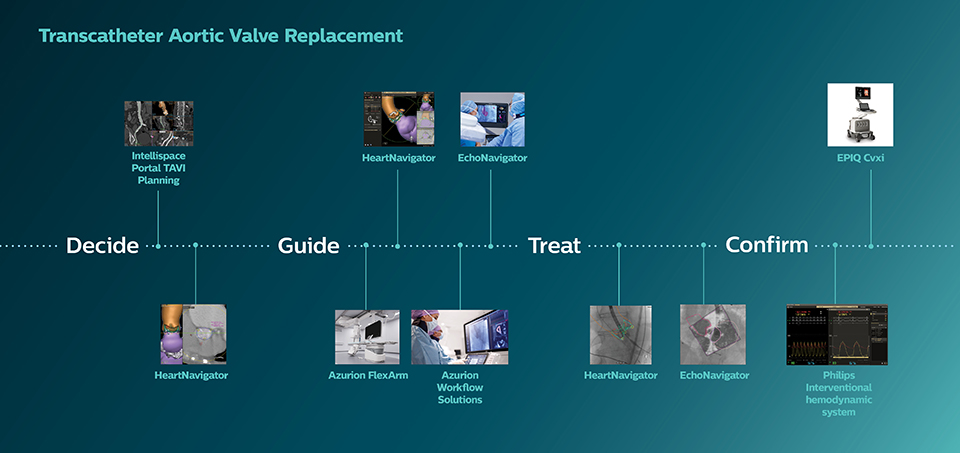 Transcatheter Aortic Valve Replacement

Intellispace Portal TAVI Planning

HeartNavigator

EchoNavigator

EPIQ Cvxi

Decide

Guide

Treat

Confirm

HeartNavigator

Azurion FlexArm

Azurion Workflow Solutions

HeartNavigator

EchoNavigator

Philips Interventional hemodynamic system